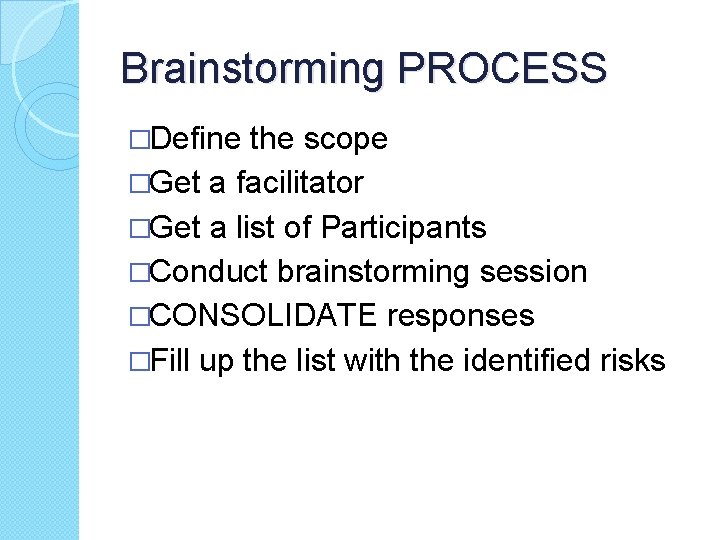 Brainstorming PROCESS

□Define the scope
□Get a facilitator
□Get a list of Participants
□Conduct brainstorming session
□CONSOLIDATE responses
□Fill up the list with the identified risks